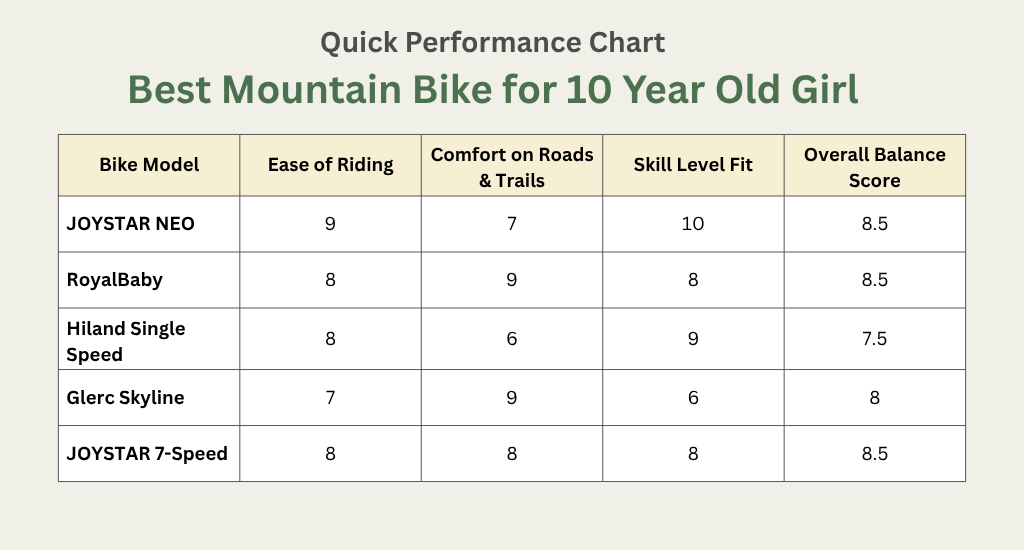 Quick Performance Chart

Best Mountain Bike for 10 Year Old Girl

| Bike Model | Ease of Riding | Comfort on Roads & Trails | Skill Level Fit | Overall Balance Score |
|---|---|---|---|---|
| JOYSTAR NEO | 9 | 7 | 10 | 8.5 |
| RoyalBaby | 8 | 9 | 8 | 8.5 |
| Hiland Single Speed | 8 | 6 | 9 | 7.5 |
| Glerc Skyline | 7 | 9 | 6 | 8 |
| JOYSTAR 7-Speed | 8 | 8 | 8 | 8.5 |